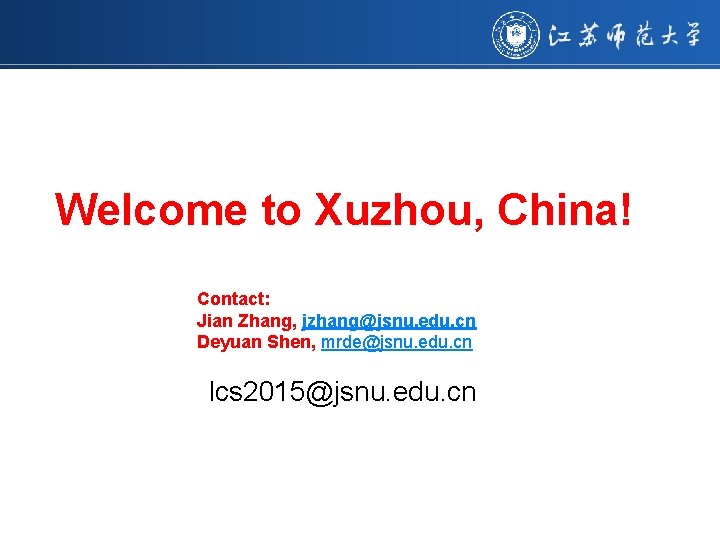 江苏师范大学

Welcome to Xuzhou, China!

Contact:
Jian Zhang, jzhang@jsnu.edu.cn
Deyuan Shen, mrde@jsnu.edu.cn

lcs2015@jsnu.edu.cn